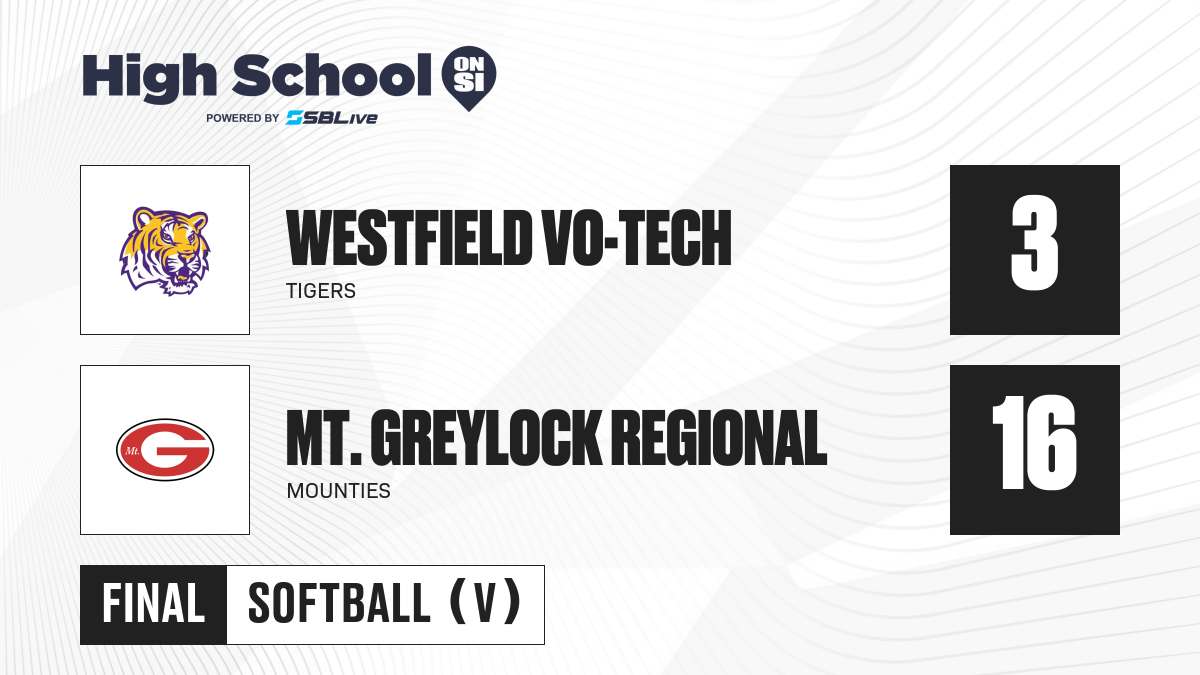 High School ON SI
POWERED BY SBLive

WESTFIELD VO-TECH
TIGERS
3

Mt. G
MT. GREYLOCK REGIONAL
MOUNTIES
16

FINAL
SOFTBALL (V)